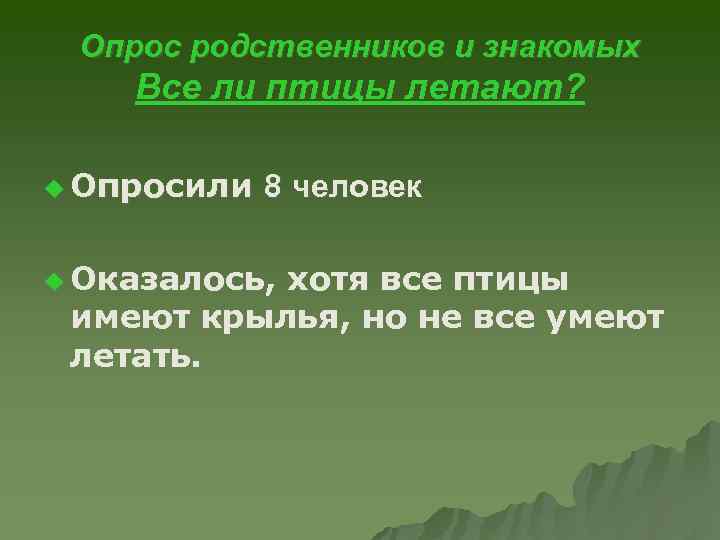 Опрос родственников и знакомых
Все ли птицы летают?

Опросили 8 человек

Оказалось, хотя все птицы имеют крылья, но не все умеют летать.